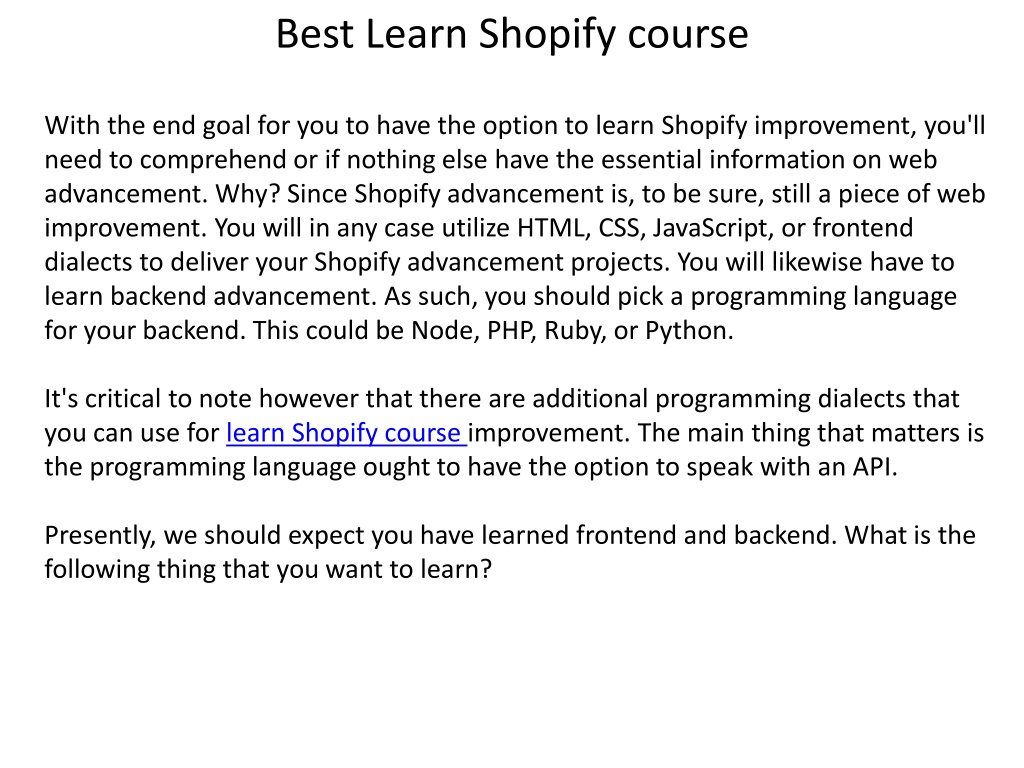 Best Learn Shopify course

With the end goal for you to have the option to learn Shopify improvement, you'll need to comprehend or if nothing else have the essential information on web advancement. Why? Since Shopify advancement is, to be sure, still a piece of web improvement. You will in any case utilize HTML, CSS, JavaScript, or frontend dialects to deliver your Shopify advancement projects. You will likewise have to learn backend advancement. As such, you should pick a programming language for your backend. This could be Node, PHP, Ruby, or Python.

It's critical to note however that there are additional programming dialects that you can use for learn Shopify course improvement. The main thing that matters is the programming language ought to have the option to speak with an API.

Presently, we should expect you have learned frontend and backend. What is the following thing that you want to learn?